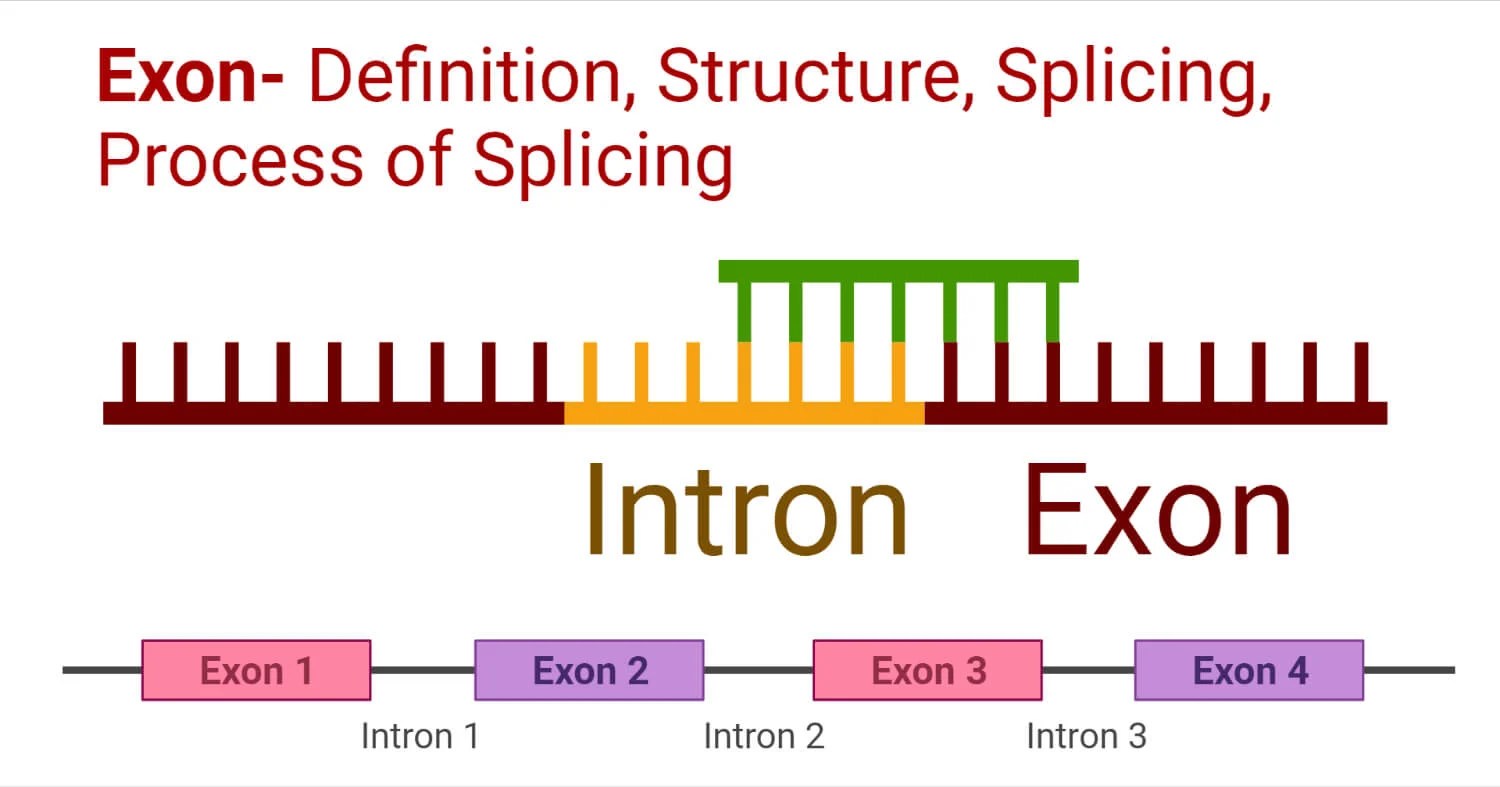 Exon- Definition, Structure, Splicing, Process of Splicing

Intron Exon

Exon 1 Exon 2 Exon 3 Exon 4

Intron 1 Intron 2 Intron 3